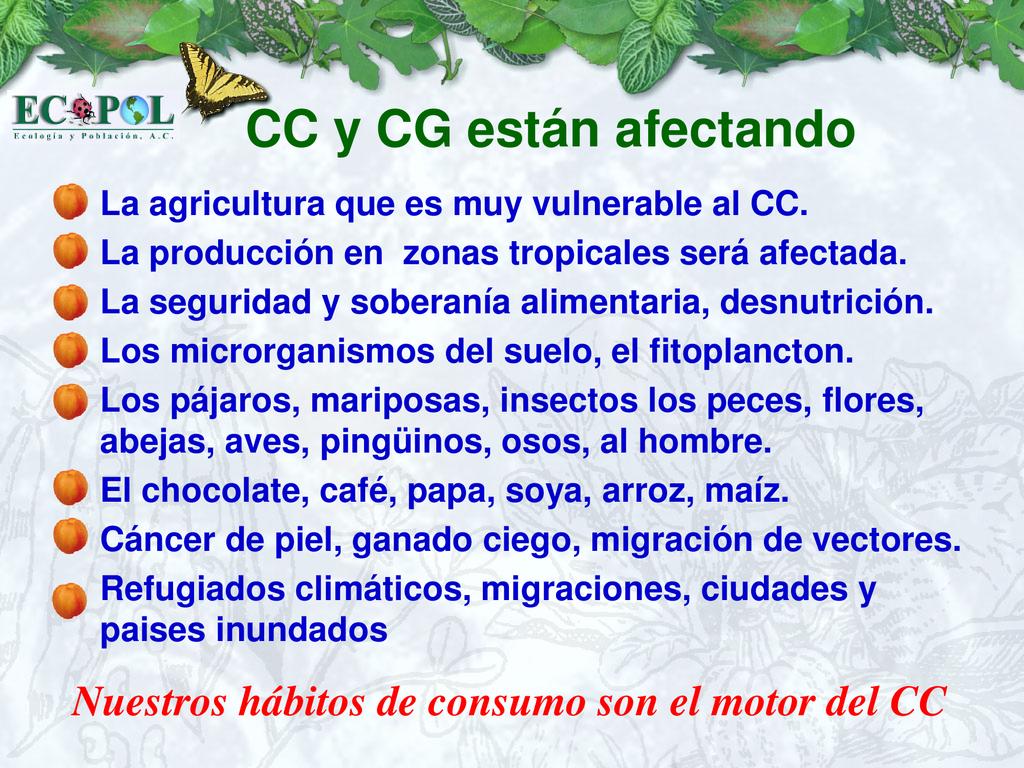 ECOPOL
Ecología y Población, A.C.

CC y CG están afectando

La agricultura que es muy vulnerable al CC.
La producción en zonas tropicales será afectada.
La seguridad y soberanía alimentaria, desnutrición.
Los microrganismos del suelo, el fitoplancton.
Los pájaros, mariposas, insectos los peces, flores, abejas, aves, pingüinos, osos, al hombre.
El chocolate, café, papa, soya, arroz, maíz.
Cáncer de piel, ganado ciego, migración de vectores.
Refugiados climáticos, migraciones, ciudades y paises inundados

Nuestros hábitos de consumo son el motor del CC